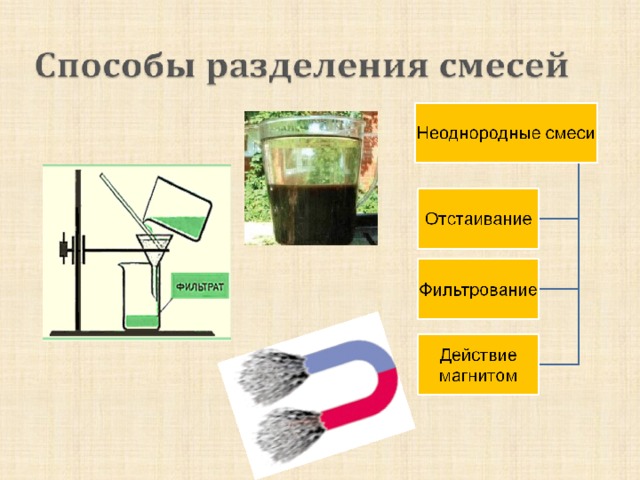 Способы разделения смесей

ФИЛЬТРАТ

Неоднородные смеси

Отстаивание

Фильтрование

Действие магнитом